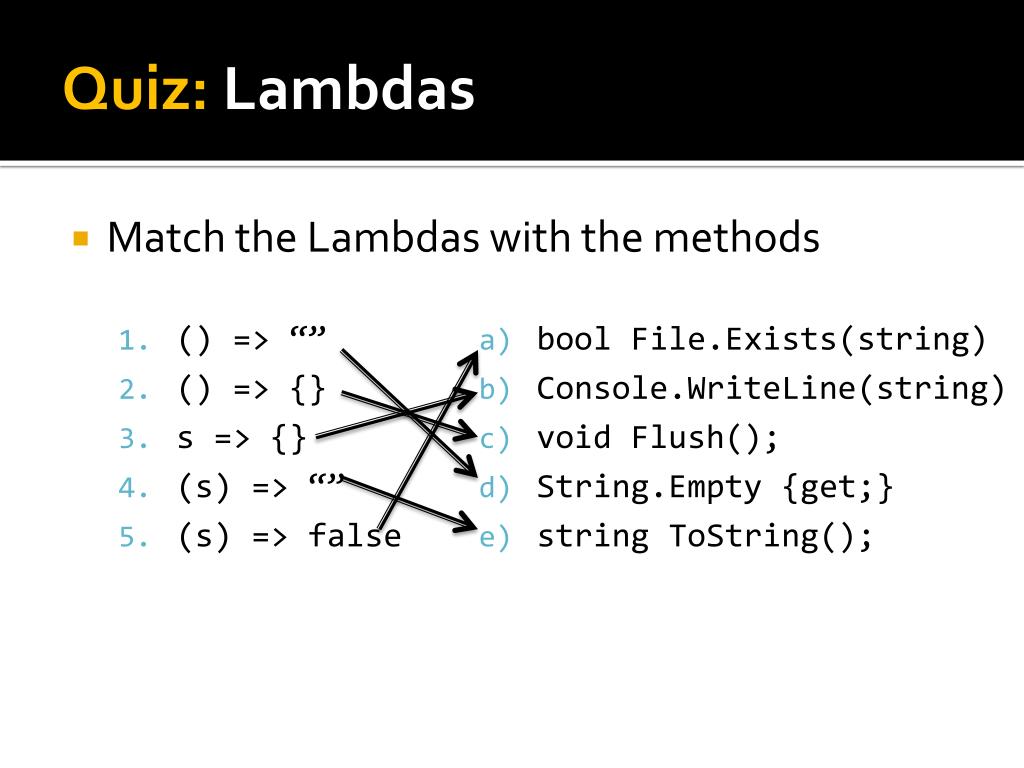 Quiz: Lambdas

Match the Lambdas with the methods

1. () => “”
2. () => {}
3. s => {}
4. (s) => “”
5. (s) => false

a) bool File.Exists(string)
b) Console.WriteLine(string)
c) void Flush();
d) String.Empty {get;}
e) string ToString();